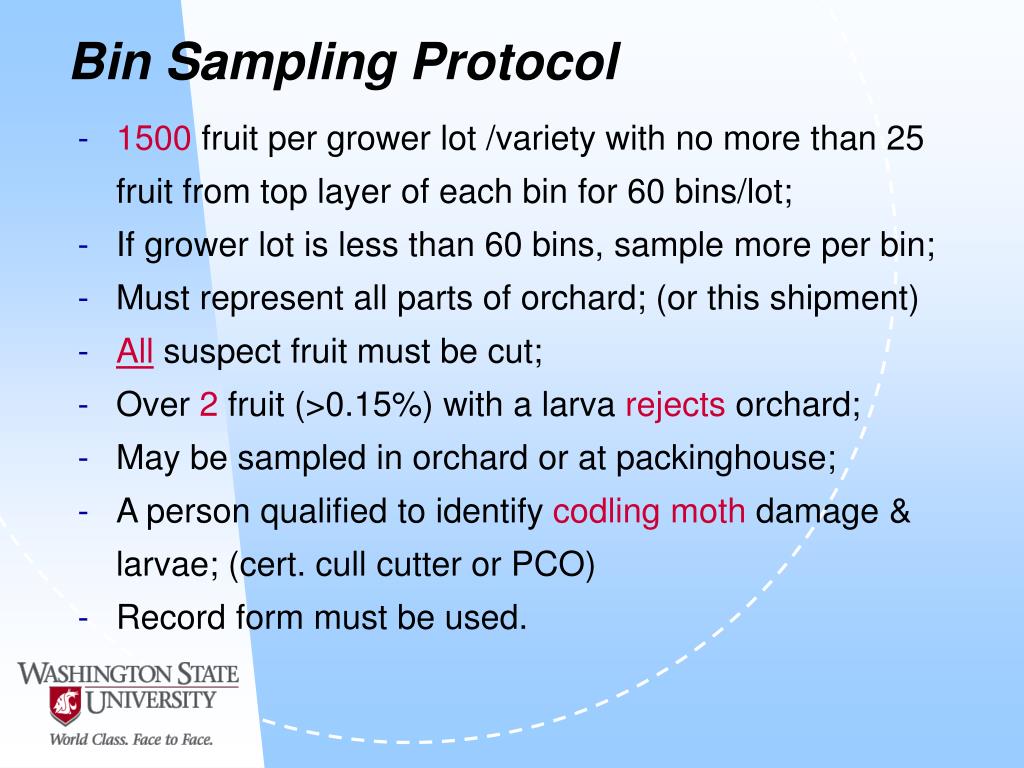 Bin Sampling Protocol

- 1500 fruit per grower lot /variety with no more than 25 fruit from top layer of each bin for 60 bins/lot;
- If grower lot is less than 60 bins, sample more per bin;
- Must represent all parts of orchard; (or this shipment)
- All suspect fruit must be cut;
- Over 2 fruit (>0.15%) with a larva rejects orchard;
- May be sampled in orchard or at packinghouse;
- A person qualified to identify codling moth damage & larvae; (cert. cull cutter or PCO)
- Record form must be used.

WASHINGTON STATE UNIVERSITY
World Class. Face to Face.